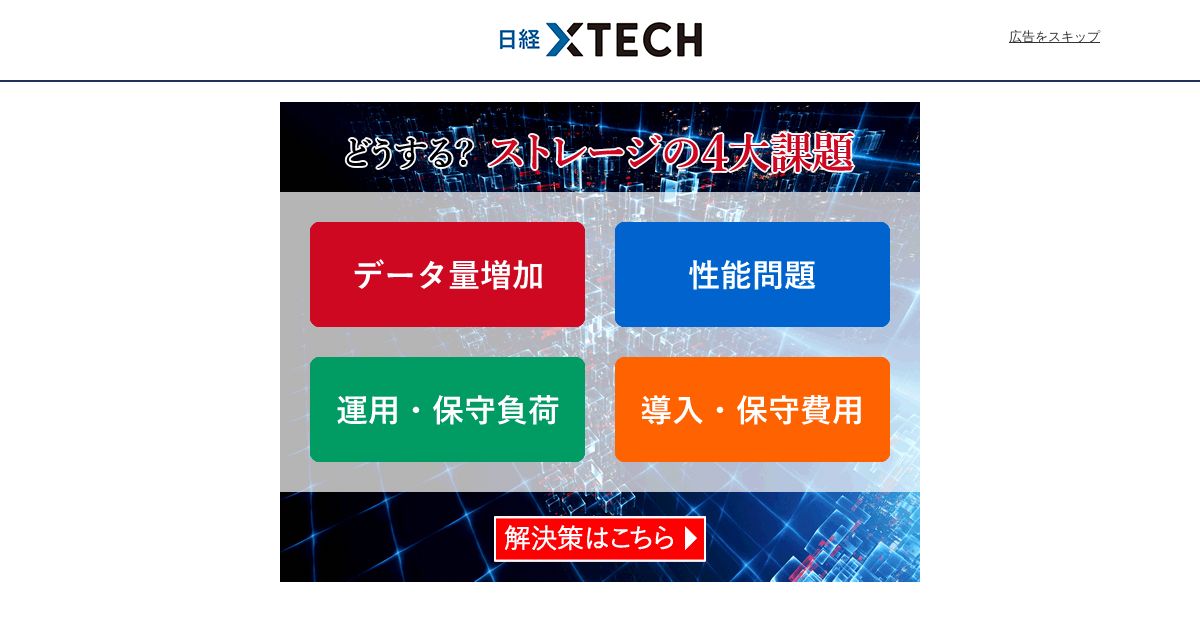 日経 XTECH

広告をスキップ

どうする? ストレージの4大課題

データ量増加

性能問題

運用・保守負荷

導入・保守費用

解決策はこちら